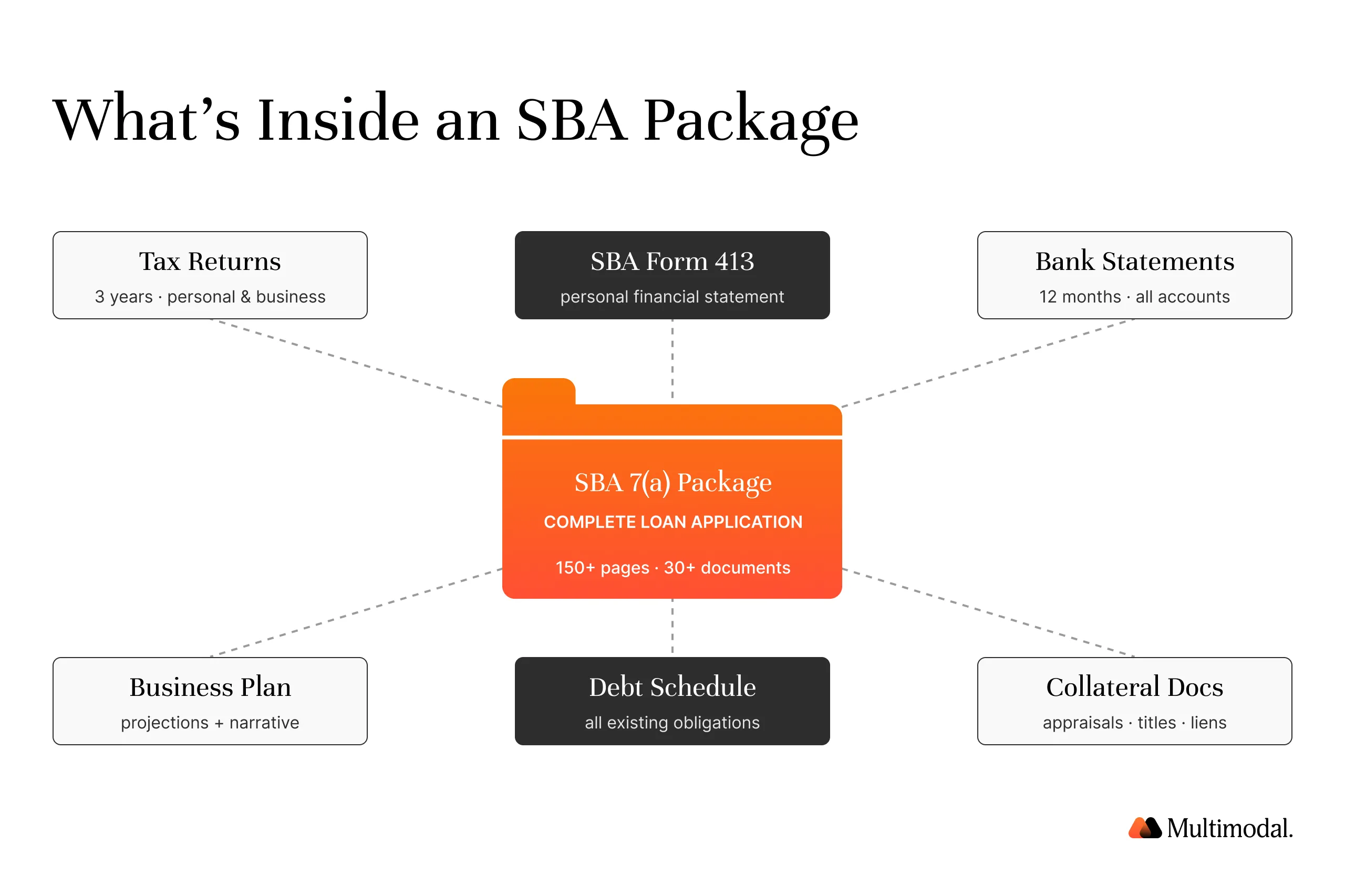 What’s Inside an SBA Package

Tax Returns
3 years · personal & business

SBA Form 413
personal financial statement

Bank Statements
12 months · all accounts

SBA 7(a) Package
COMPLETE LOAN APPLICATION
150+ pages · 30+ documents

Business Plan
projections + narrative

Debt Schedule
all existing obligations

Collateral Docs
appraisals · titles · liens

Multimodal.